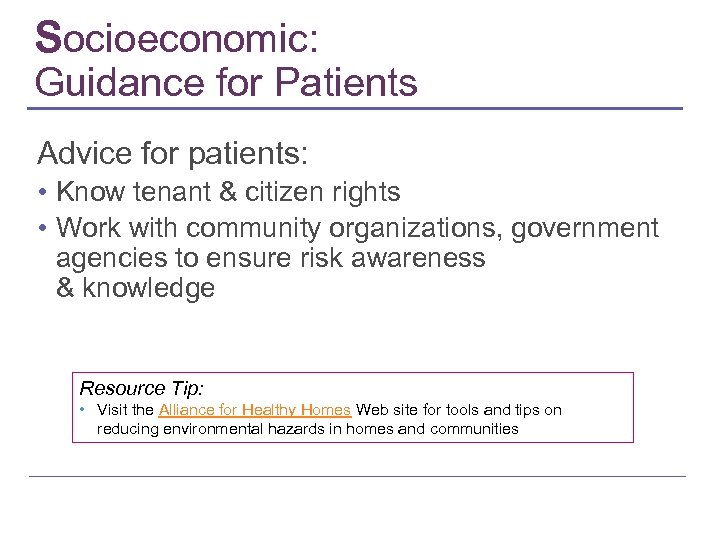 Socioeconomic: Guidance for Patients

Advice for patients:

• Know tenant & citizen rights
• Work with community organizations, government agencies to ensure risk awareness & knowledge

Resource Tip:
• Visit the Alliance for Healthy Homes Web site for tools and tips on reducing environmental hazards in homes and communities